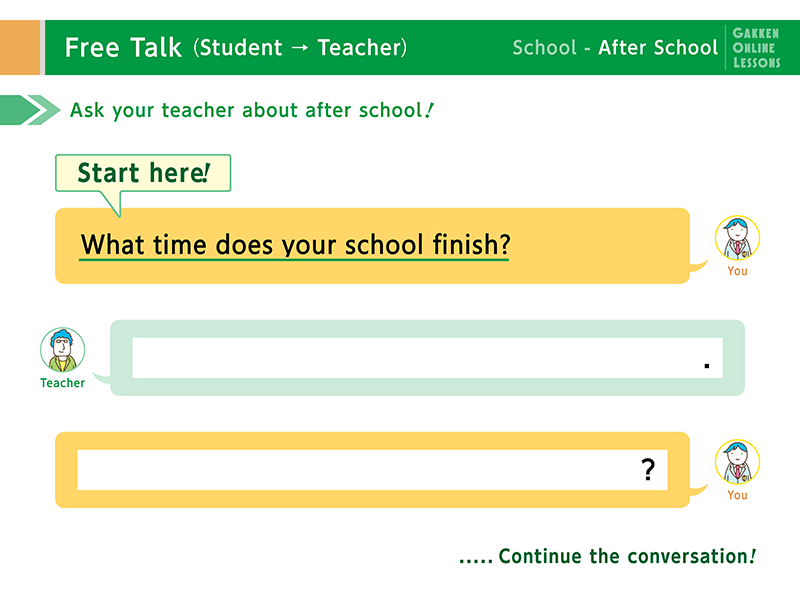 Free Talk (Student → Teacher)

School - After School

GAKKEN ONLINE LESSONS

Ask your teacher about after school!

Start here!

What time does your school finish?

You

Teacher

.

?

You

..... Continue the conversation!